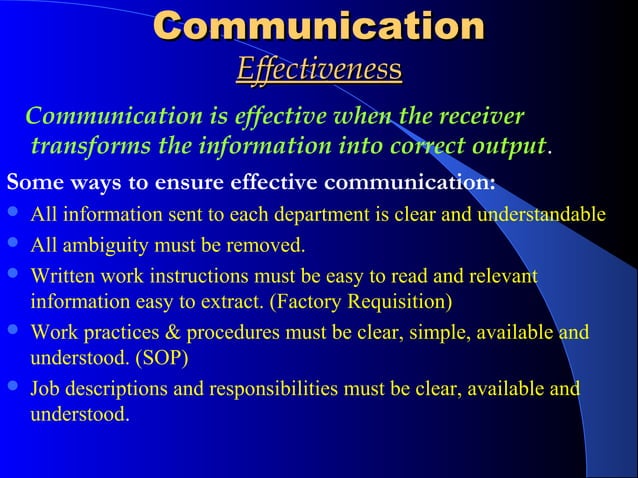 Communication
Effectiveness

Communication is effective when the receiver transforms the information into correct output.

Some ways to ensure effective communication:

- All information sent to each department is clear and understandable
- All ambiguity must be removed.
- Written work instructions must be easy to read and relevant information easy to extract. (Factory Requisition)
- Work practices & procedures must be clear, simple, available and understood. (SOP)
- Job descriptions and responsibilities must be clear, available and understood.